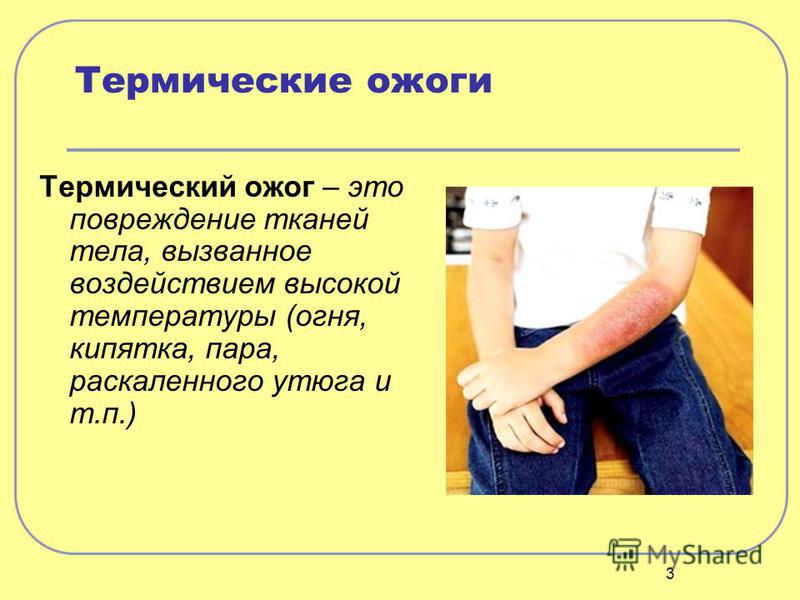 Термические ожоги

Термический ожог – это повреждение тканей тела, вызванное воздействием высокой температуры (огня, кипятка, пара, раскаленного утюга и т.п.)

MyShared

3